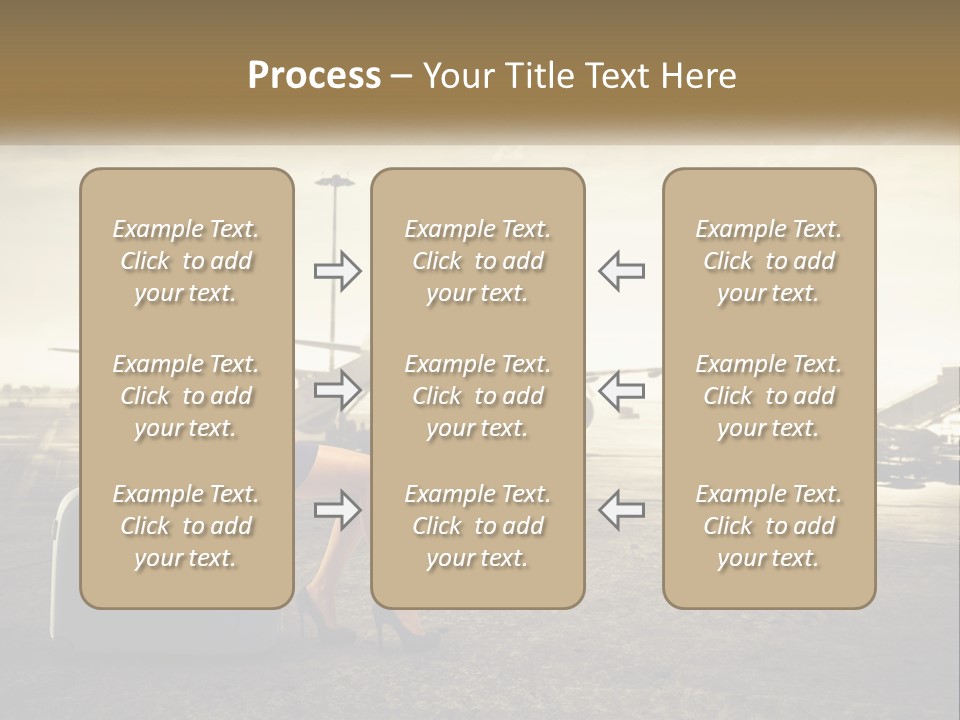 Process – Your Title Text Here

Example Text. Click to add your text.

Example Text. Click to add your text.

Example Text. Click to add your text.

Example Text. Click to add your text.

Example Text. Click to add your text.

Example Text. Click to add your text.

Example Text. Click to add your text.

Example Text. Click to add your text.

Example Text. Click to add your text.